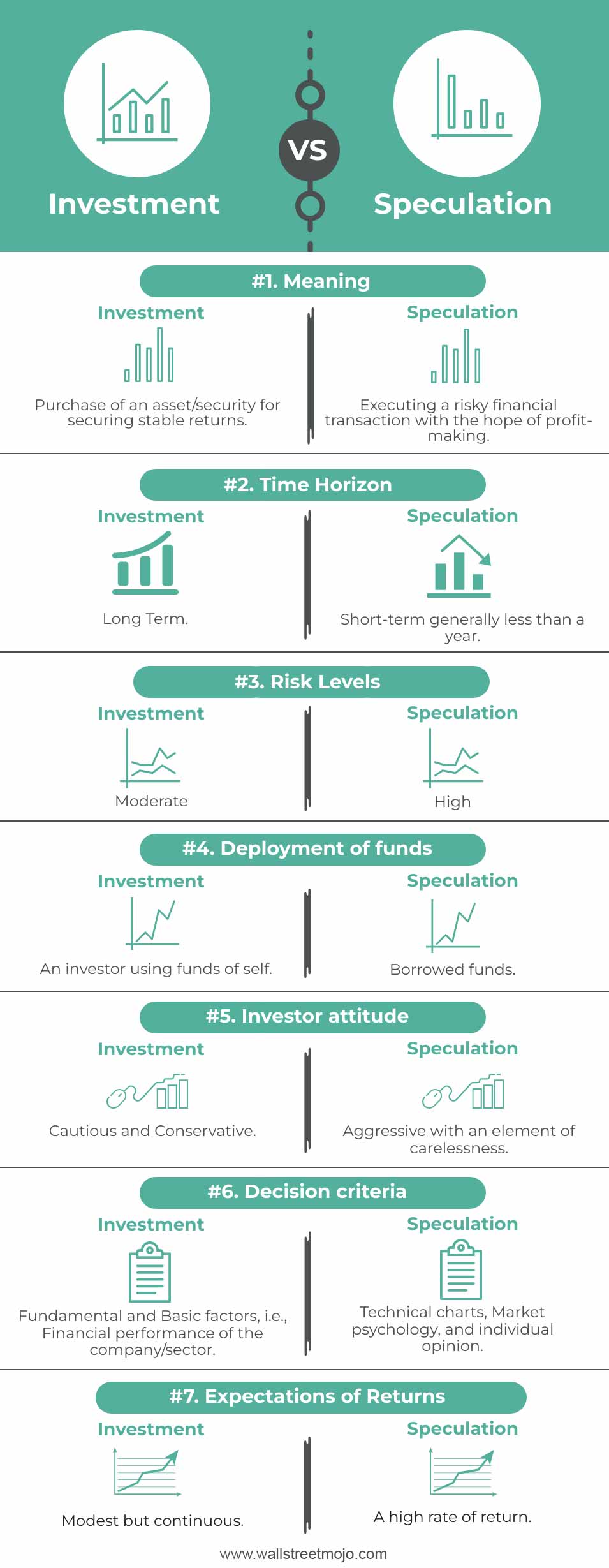 Investment

VS

Speculation

#1. Meaning

Investment

Purchase of an asset/security for securing stable returns.

Speculation

Executing a risky financial transaction with the hope of profit-making.

#2. Time Horizon

Investment

Long Term.

Speculation

Short-term generally less than a year.

#3. Risk Levels

Investment

Moderate

Speculation

High

#4. Deployment of funds

Investment

An investor using funds of self.

Speculation

Borrowed funds.

#5. Investor attitude

Investment

Cautious and Conservative.

Speculation

Aggressive with an element of carelessness.

#6. Decision criteria

Investment

Fundamental and Basic factors, i.e., Financial performance of the company/sector.

Speculation

Technical charts, Market psychology, and individual opinion.

#7. Expectations of Returns

Investment

Modest but continuous.

Speculation

A high rate of return.

www.wallstreetmojo.com